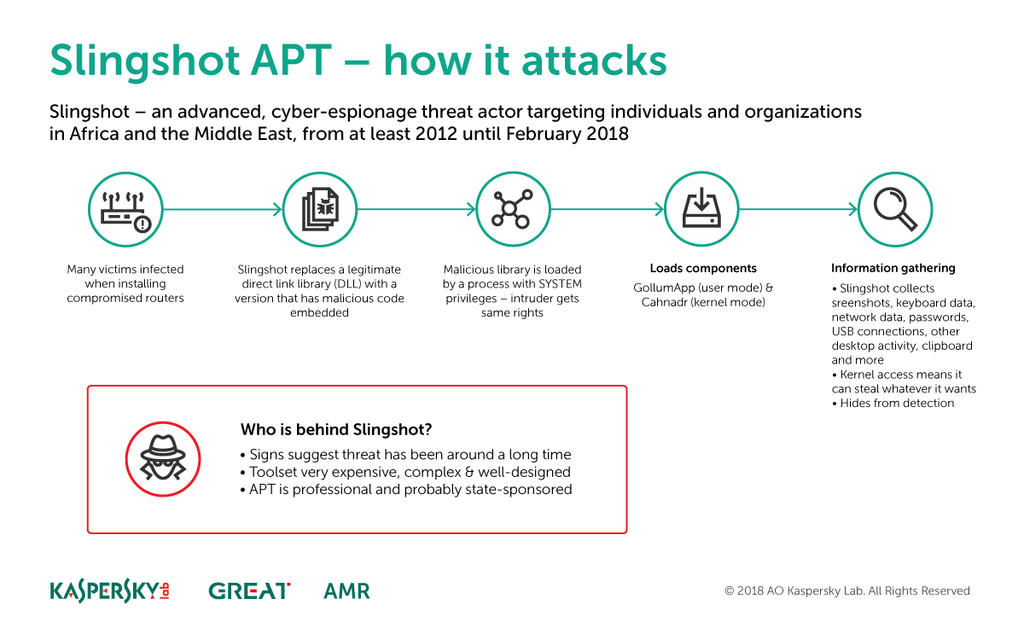 Slingshot APT – how it attacks

Slingshot – an advanced, cyber-espionage threat actor targeting individuals and organizations in Africa and the Middle East, from at least 2012 until February 2018

Many victims infected when installing compromised routers

Slingshot replaces a legitimate direct link library (DLL) with a version that has malicious code embedded

Malicious library is loaded by a process with SYSTEM privileges – intruder gets same rights

Loads components

GollumApp (user mode) & Cahnadr (kernel mode)

Information gathering

• Slingshot collects sreenshots, keyboard data, network data, passwords, USB connections, other desktop activity, clipboard and more
• Kernel access means it can steal whatever it wants
• Hides from detection

Who is behind Slingshot?

• Signs suggest threat has been around a long time
• Toolset very expensive, complex & well-designed
• APT is professional and probably state-sponsored

KASPERSKY lab GREAT AMR

© 2018 AO Kaspersky Lab. All Rights Reserved